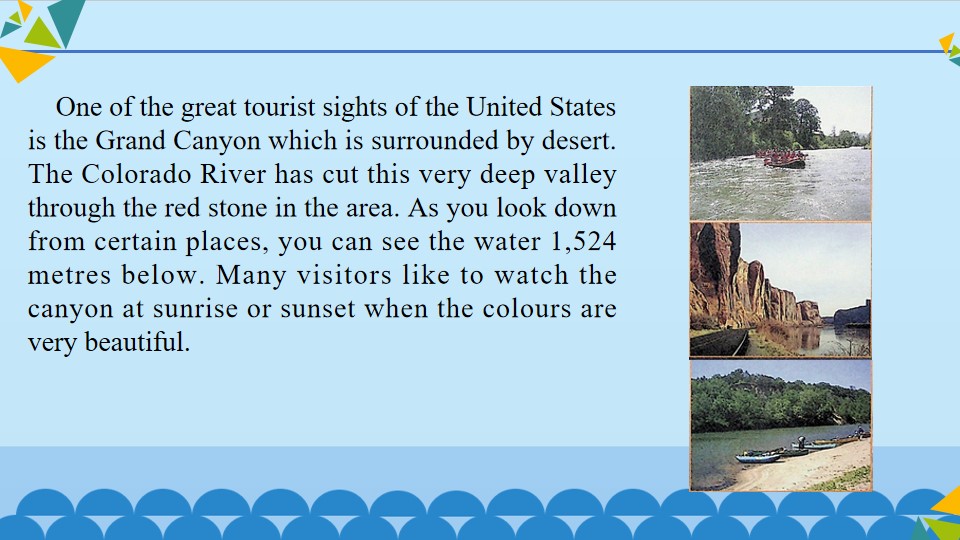 One of the great tourist sights of the United States is the Grand Canyon which is surrounded by desert. The Colorado River has cut this very deep valley through the red stone in the area. As you look down from certain places, you can see the water 1,524 metres below. Many visitors like to watch the canyon at sunrise or sunset when the colours are very beautiful.